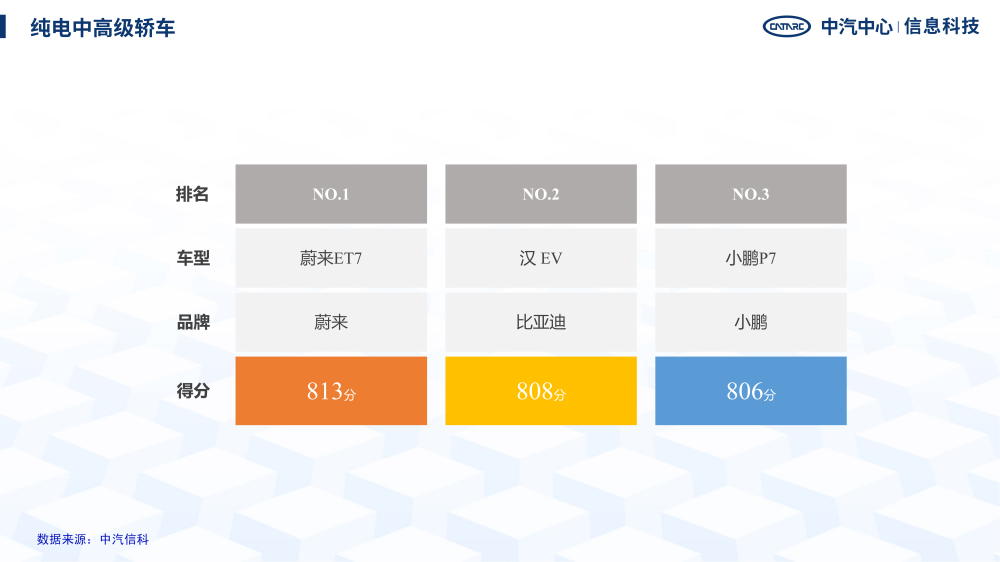 纯电中高级轿车

CATARC 中汽中心 | 信息科技

| 排名 | NO.1 | NO.2 | NO.3 |
|---|---|---|---|
| 车型 | 蔚来ET7 | 汉 EV | 小鹏P7 |
| 品牌 | 蔚来 | 比亚迪 | 小鹏 |
| 得分 | 813分 | 808分 | 806分 |

数据来源：中汽信科